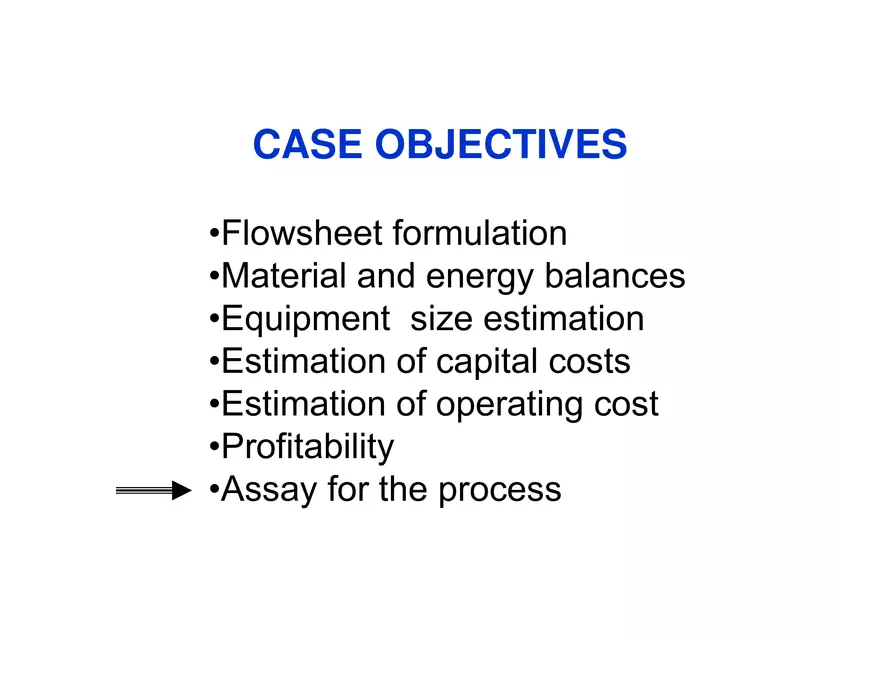 CASE OBJECTIVES

•Flowsheet formulation
•Material and energy balances
•Equipment  size estimation
•Estimation of capital costs
•Estimation of operating cost
•Profitability
•Assay for the process